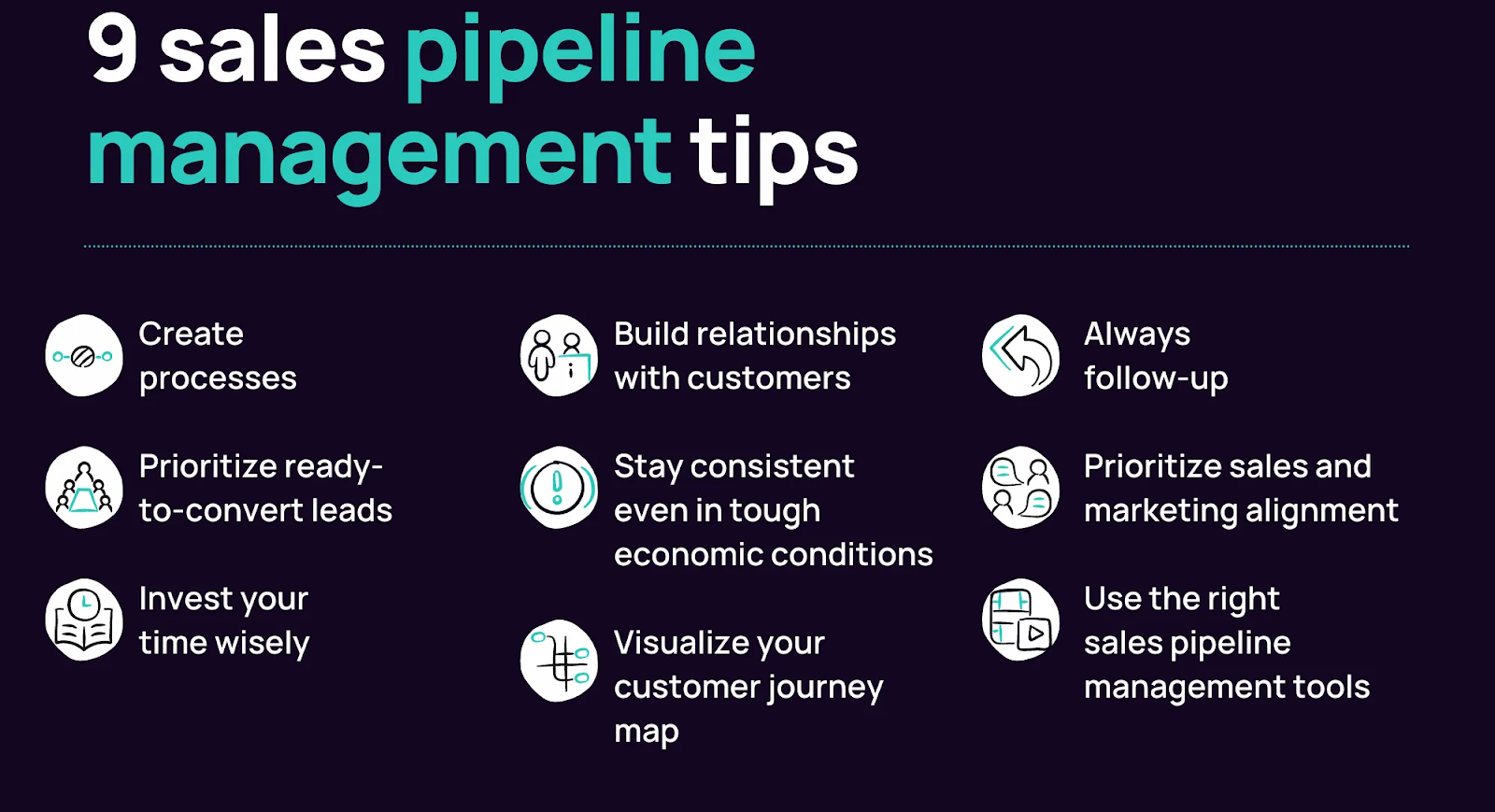 9 sales pipeline management tips

Create processes

Prioritize ready-to-convert leads

Invest your time wisely

Build relationships with customers

Stay consistent even in tough economic conditions

Visualize your customer journey map

Always follow-up

Prioritize sales and marketing alignment

Use the right sales pipeline management tools